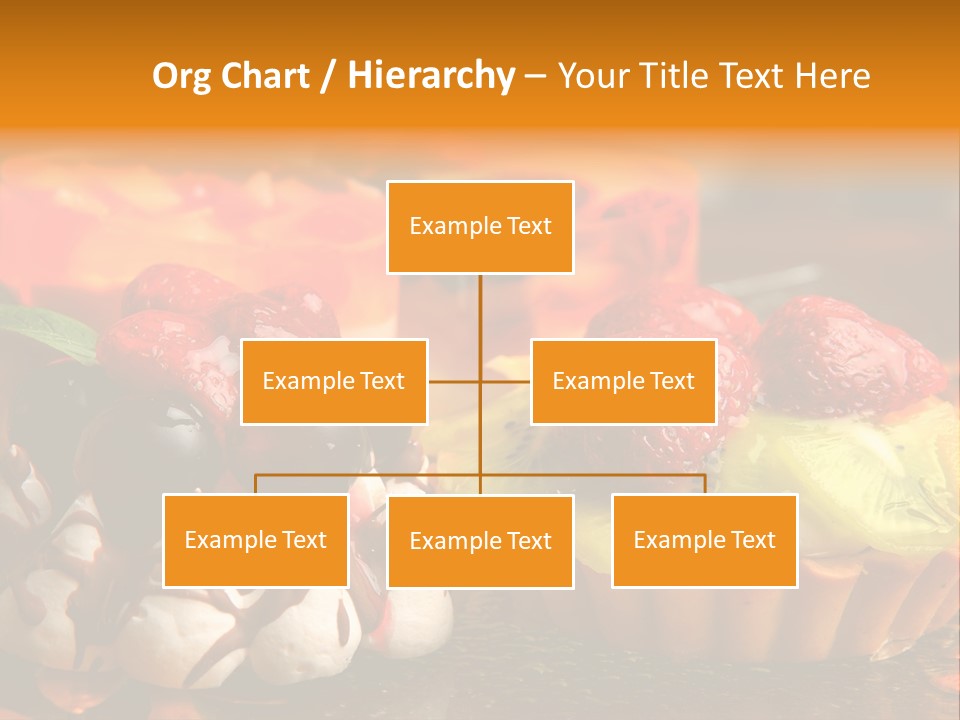 Org Chart / Hierarchy – Your Title Text Here

Example Text

Example Text

Example Text

Example Text

Example Text

Example Text